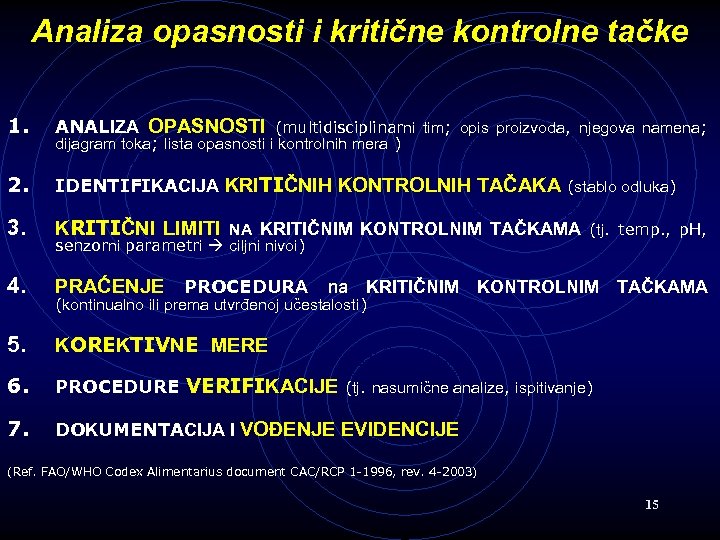 Analiza opasnosti i kritične kontrolne tačke

1. ANALIZA OPASNOSTI (multidisciplinarni tim; opis proizvoda, njegova namena; dijagram toka; lista opasnosti i kontrolnih mera )

2. IDENTIFIKACIJA KRITIČNIH KONTROLNIH TAČAKA (stablo odluka)

3. KRITIČNI LIMITI NA KRITIČNIM KONTROLNIM TAČKAMA (tj. temp., pH, senzorni parametri → ciljni nivoi)

4. PRAĆENJE PROCEDURA na KRITIČNIM KONTROLNIM TAČKAMA (kontinualno ili prema utvrđenoj učestalosti)

5. KOREKTIVNE MERE

6. PROCEDURE VERIFIKACIJE (tj. nasumične analize, ispitivanje)

7. DOKUMENTACIJA I VOĐENJE EVIDENCIJE

(Ref. FAO/WHO Codex Alimentarius document CAC/RCP 1-1996, rev. 4-2003)

15